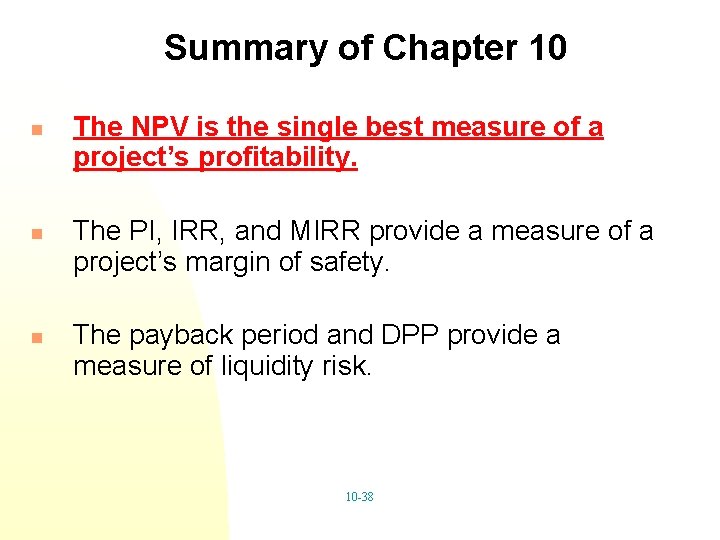 Summary of Chapter 10

The NPV is the single best measure of a project’s profitability.

The PI, IRR, and MIRR provide a measure of a project’s margin of safety.

The payback period and DPP provide a measure of liquidity risk.

10-38